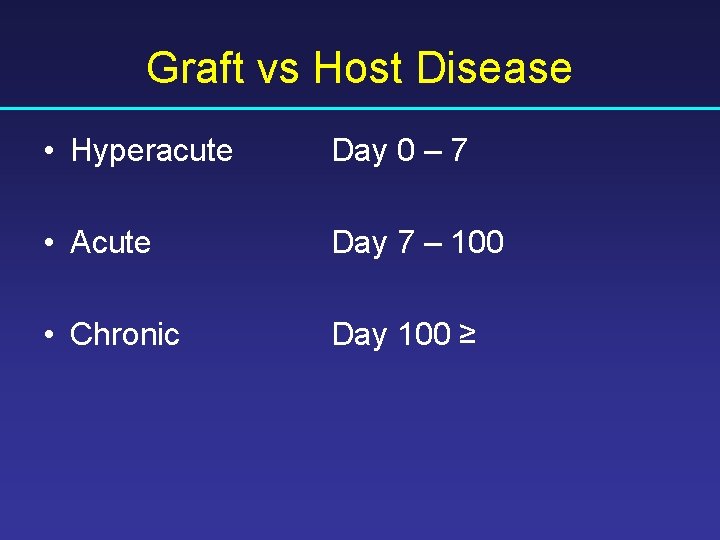 Graft vs Host Disease

• Hyperacute Day 0 – 7

• Acute Day 7 – 100

• Chronic Day 100 ≥